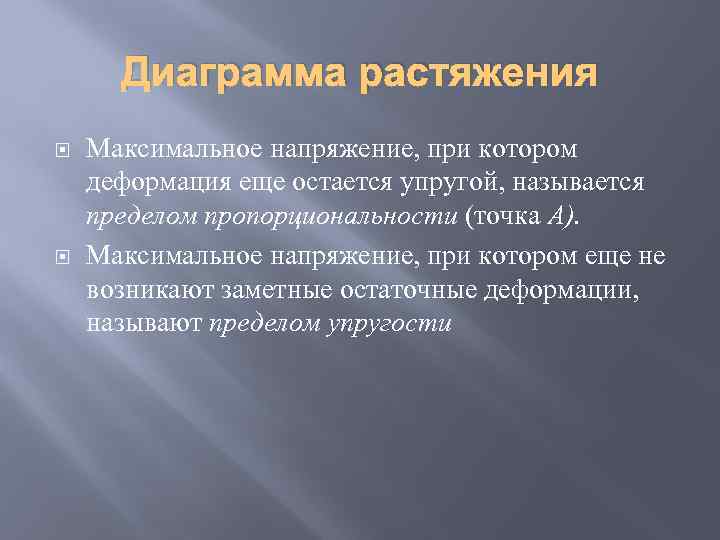 Диаграмма растяжения

Максимальное напряжение, при котором деформация еще остается упругой, называется пределом пропорциональности (точка A).

Максимальное напряжение, при котором еще не возникают заметные остаточные деформации, называют пределом упругости